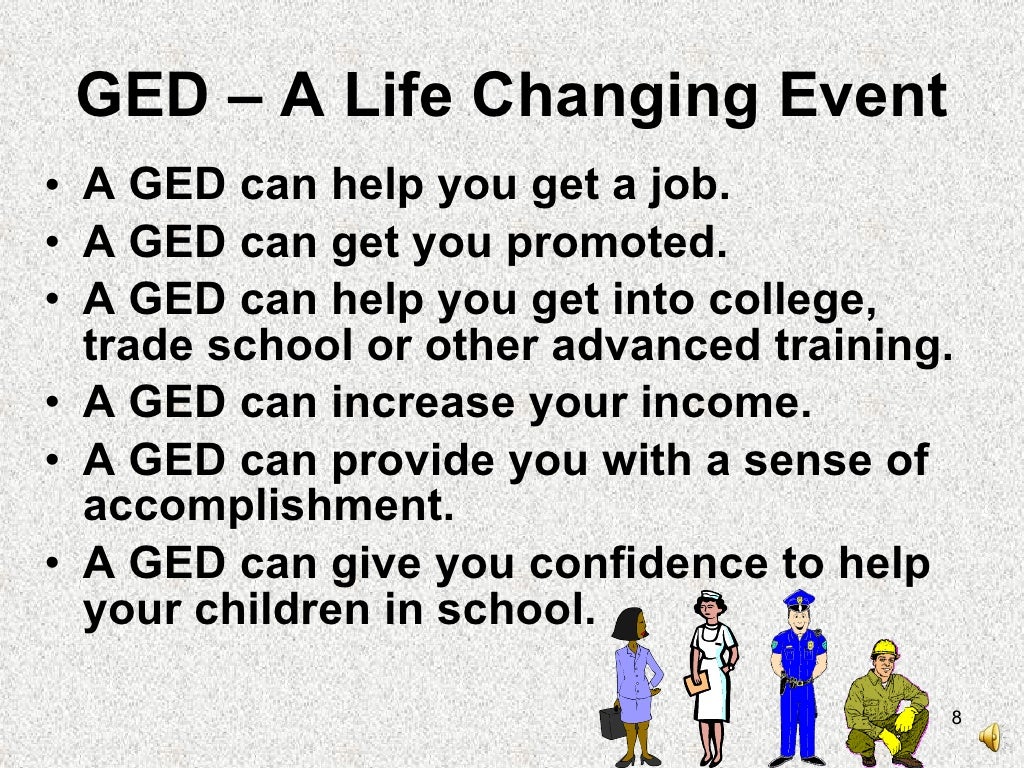 GED – A Life Changing Event

• A GED can help you get a job.
• A GED can get you promoted.
• A GED can help you get into college, trade school or other advanced training.
• A GED can increase your income.
• A GED can provide you with a sense of accomplishment.
• A GED can give you confidence to help your children in school.

8